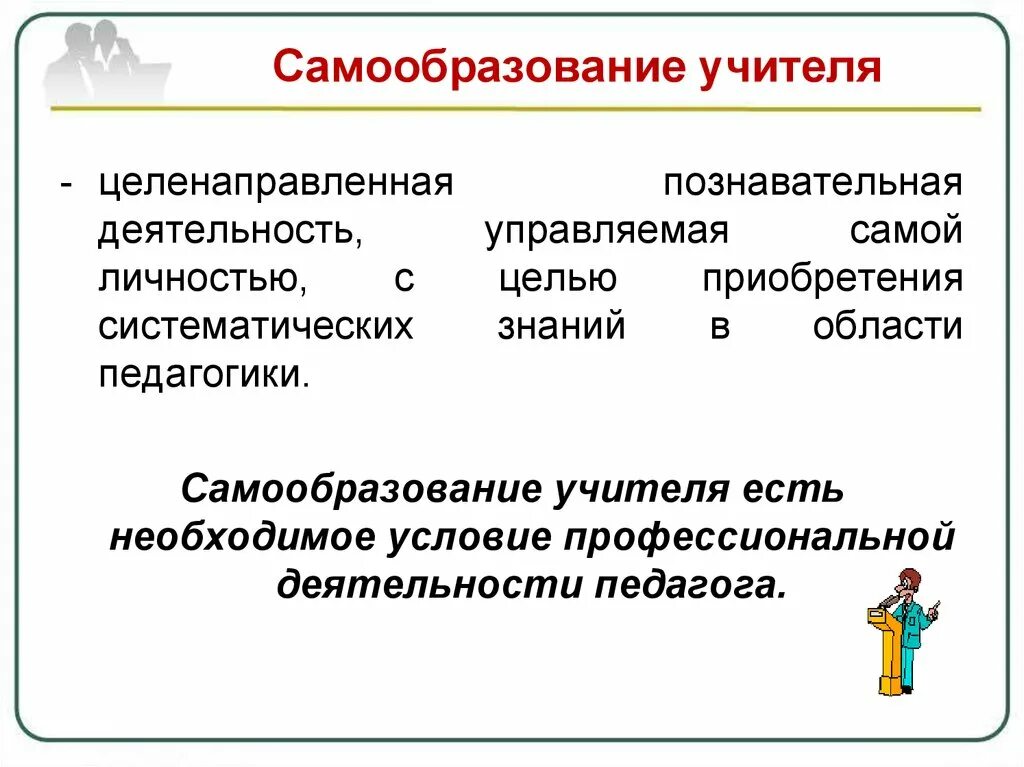 Самообразование учителя

- целенаправленная познавательная деятельность, управляемая самой личностью, с целью приобретения систематических знаний в области педагогики.

Самообразование учителя есть необходимое условие профессиональной деятельности педагога.